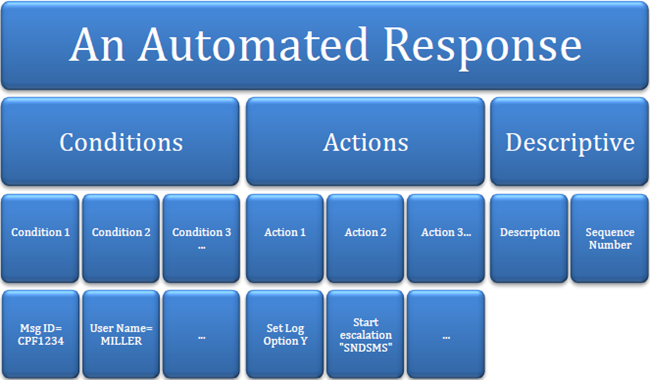 An Automated Response

Conditions

Actions

Descriptive

Condition 1

Condition 2

Condition 3 ...

Action 1

Action 2

Action 3...

Description

Sequence Number

Msg ID= CPF1234

User Name= MILLER

...

Set Log Option Y

Start escalation "SNDSMS"

...